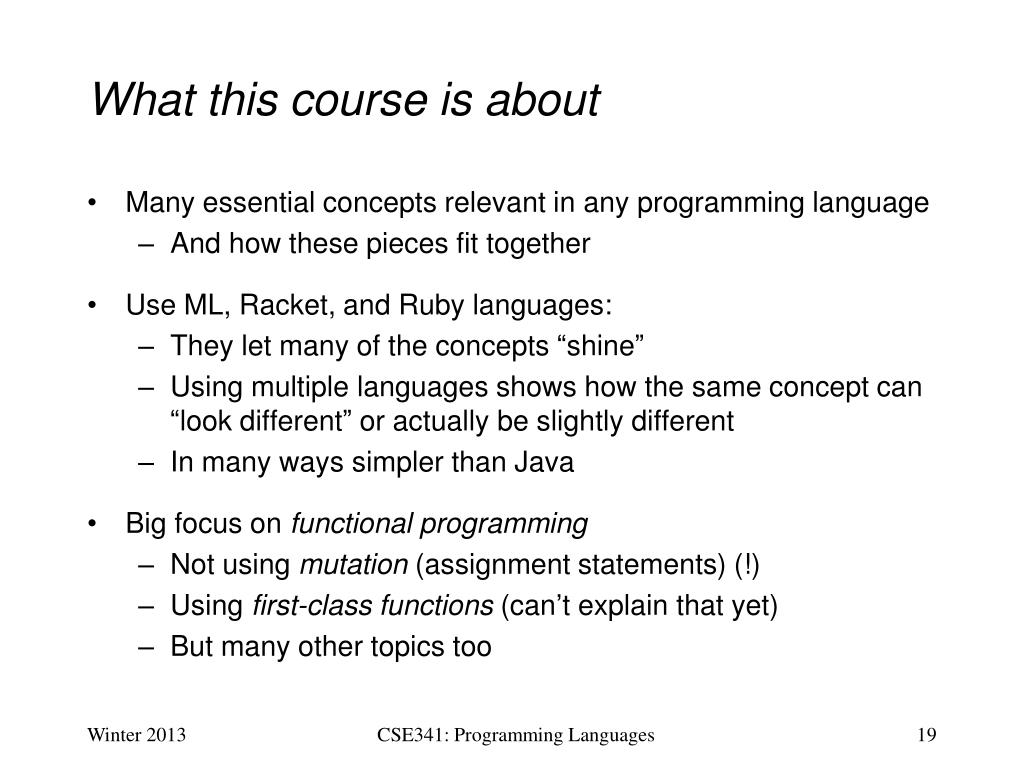 What this course is about

• Many essential concepts relevant in any programming language
– And how these pieces fit together

• Use ML, Racket, and Ruby languages:
– They let many of the concepts “shine”
– Using multiple languages shows how the same concept can “look different” or actually be slightly different
– In many ways simpler than Java

• Big focus on functional programming
– Not using mutation (assignment statements) (!)
– Using first-class functions (can’t explain that yet)
– But many other topics too

Winter 2013 CSE341: Programming Languages 19